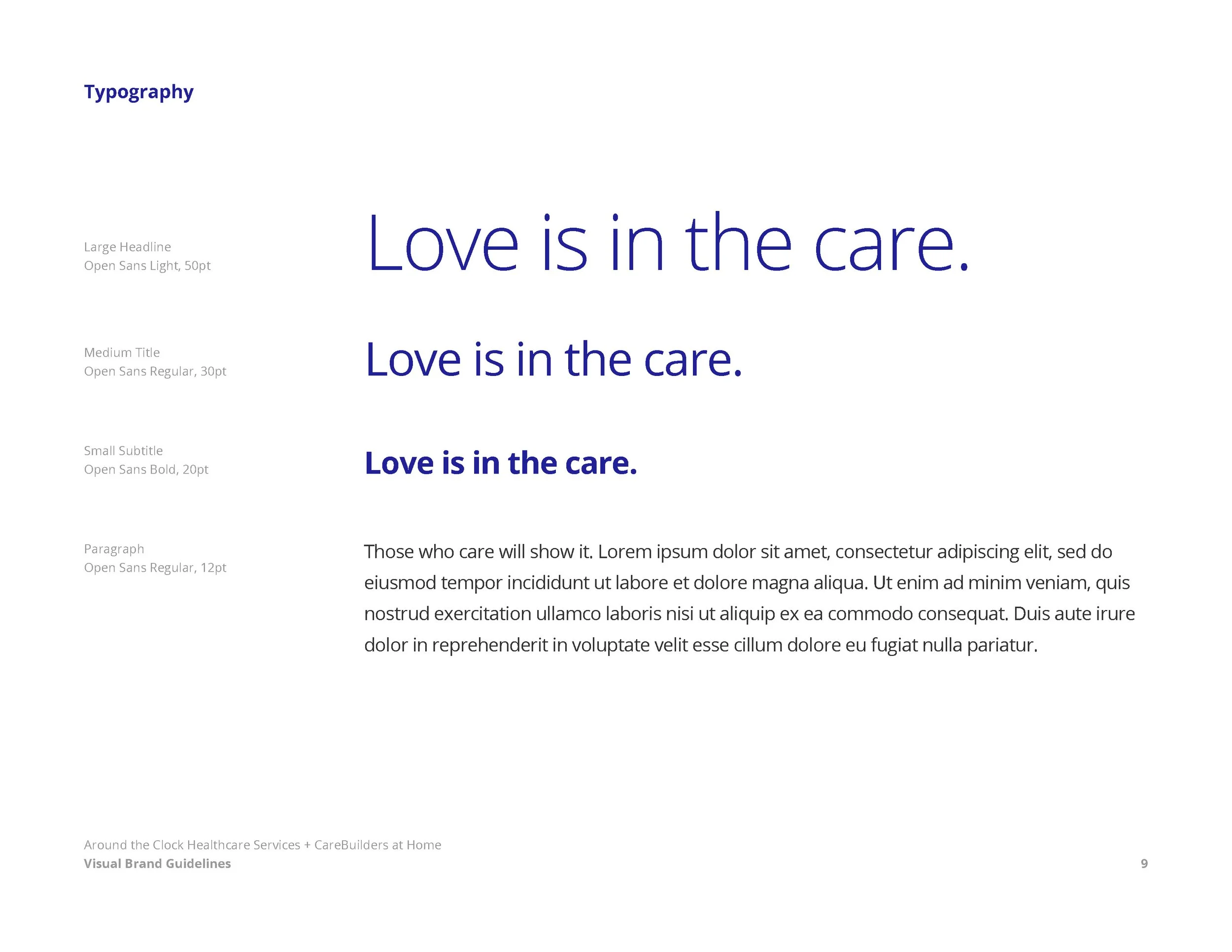 Typography

Large Headline
Open Sans Light, 50pt

Love is in the care.

Medium Title
Open Sans Regular, 30pt

Love is in the care.

Small Subtitle
Open Sans Bold, 20pt

Love is in the care.

Paragraph
Open Sans Regular, 12pt

Those who care will show it. Lorem ipsum dolor sit amet, consectetur adipiscing elit, sed do eiusmod tempor incididunt ut labore et dolore magna aliqua. Ut enim ad minim veniam, quis nostrud exercitation ullamco laboris nisi ut aliquip ex ea commodo consequat. Duis aute irure dolor in reprehenderit in voluptate velit esse cillum dolore eu fugiat nulla pariatur.

Around the Clock Healthcare Services + CareBuilders at Home
Visual Brand Guidelines

9